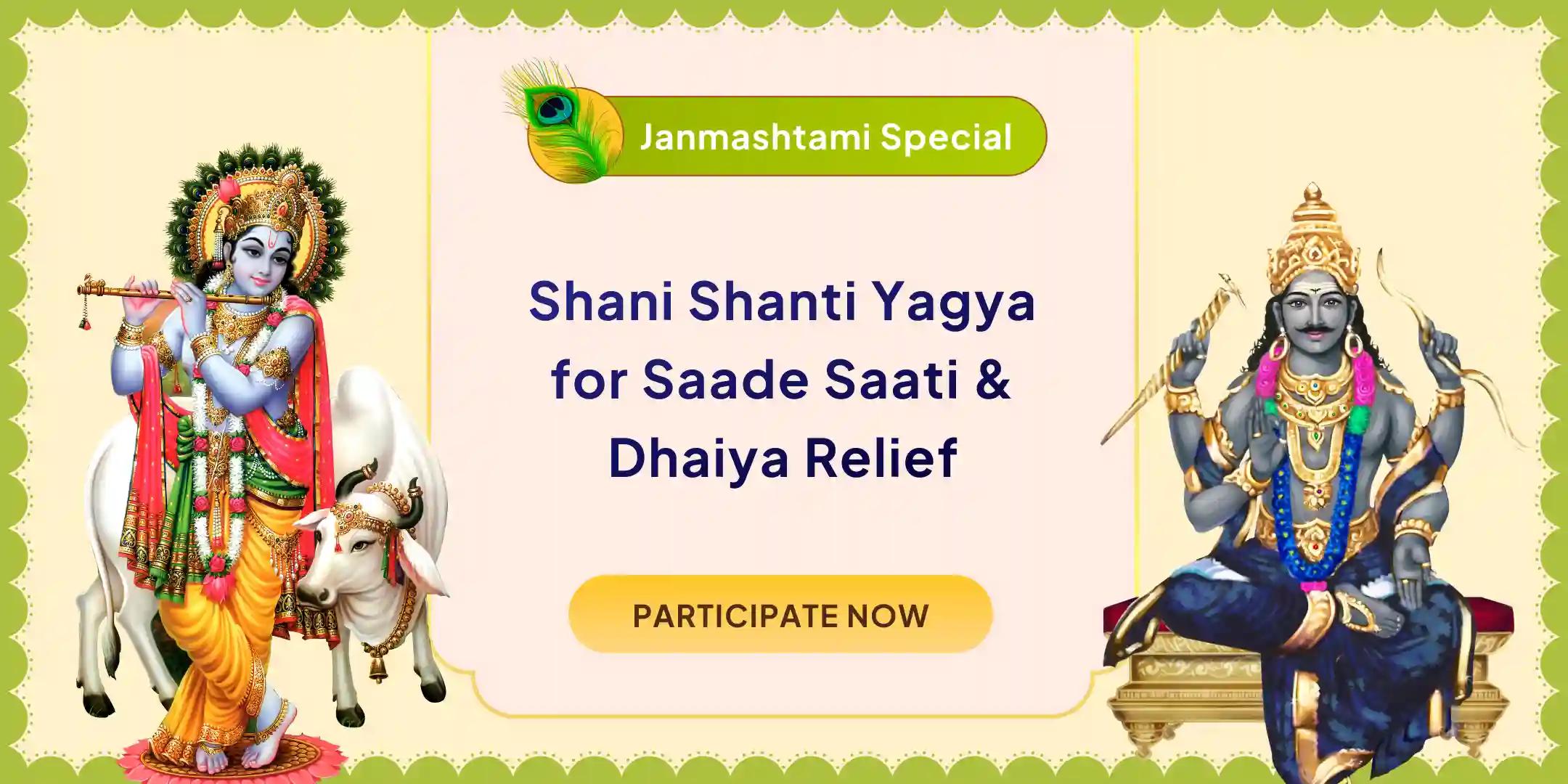 Janmashtami Special

Shani Shanti Yagya for Saade Saati & Dhaiya Relief

PARTICIPATE NOW